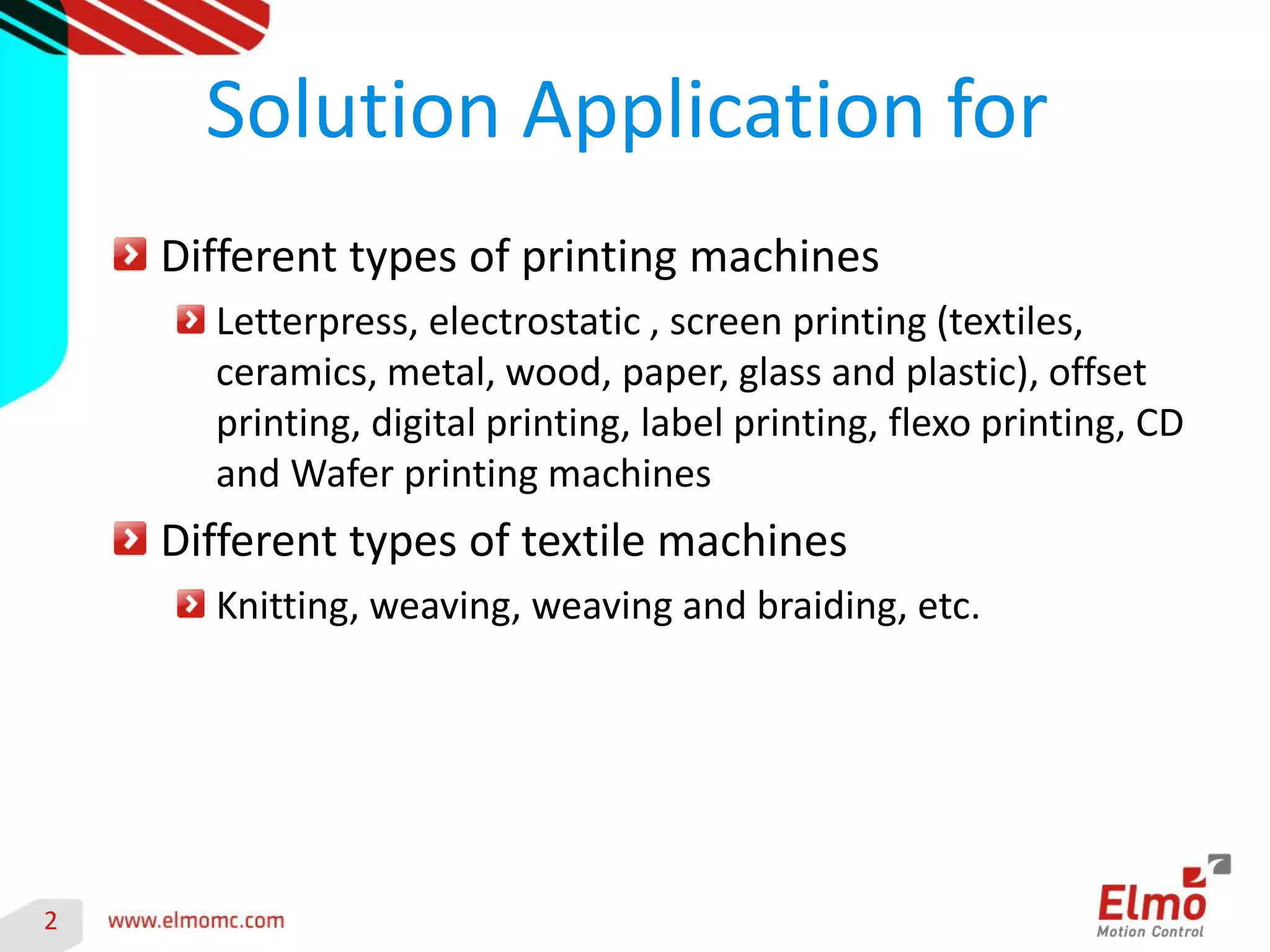 Solution Application for

Different types of printing machines

Letterpress, electrostatic , screen printing (textiles, ceramics, metal, wood, paper, glass and plastic), offset printing, digital printing, label printing, flexo printing, CD and Wafer printing machines

Different types of textile machines

Knitting, weaving, weaving and braiding, etc.

2 www.elmomc.com

Elmo Motion Control